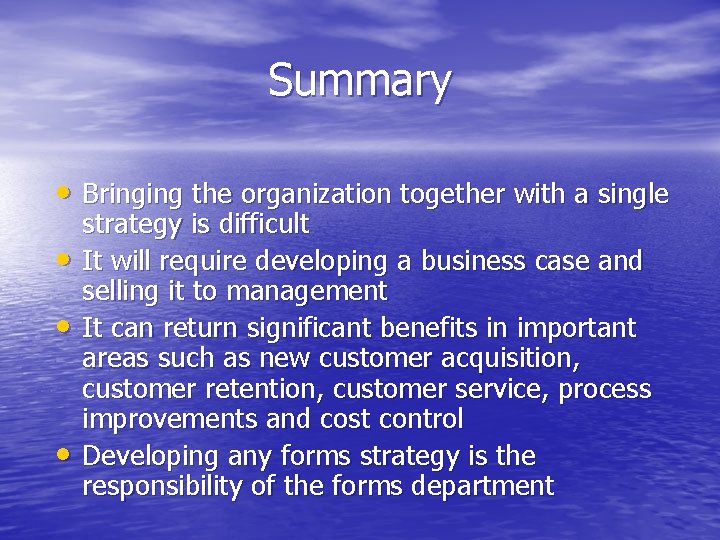 Summary

• Bringing the organization together with a single strategy is difficult
• It will require developing a business case and selling it to management
• It can return significant benefits in important areas such as new customer acquisition, customer retention, customer service, process improvements and cost control
• Developing any forms strategy is the responsibility of the forms department